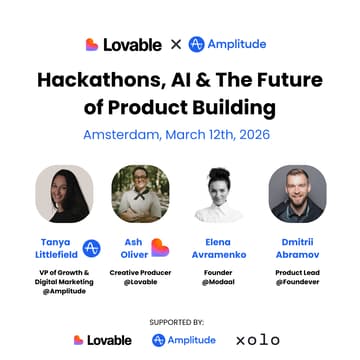 Lovable × Amplitude

Hackathons, AI & The Future of Product Building

Amsterdam, March 12th, 2026

Tanya Littlefield
VP of Growth & Digital Marketing @Amplitude

Ash Oliver
Creative Producer @Lovable

Elena Avramenko
Founder @Modaal

Dmitrii Abramov
Product Lead @Foundever

SUPPORTED BY:

Lovable Amplitude xolo